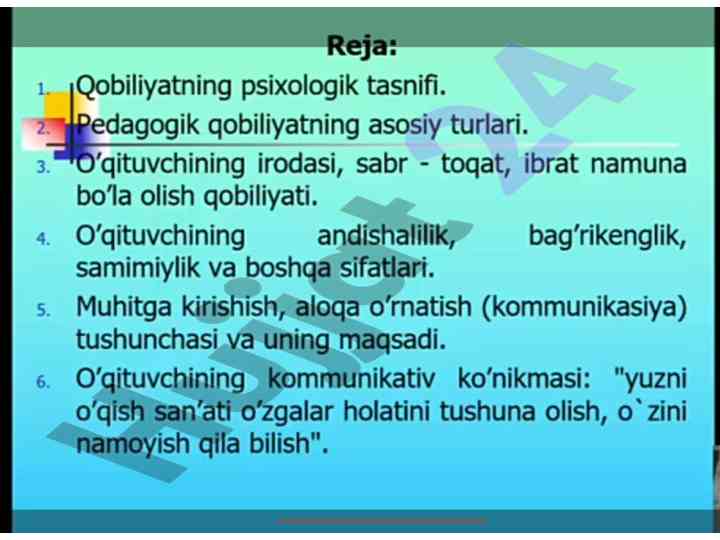 Reja:

1. Qobiliyatning psixologik tasnifi.
2. Pedagogik qobiliyatning asosiy turlari.
3. O'qituvchining irodasi, sabr - toqat, ibrat namuna bo'la olish qobiliyati.
4. O'qituvchining andishalilik, bag'rikenglik, samimiylik va boshqa sifatlari.
5. Muhitga kirishish, aloqa o'rnatish (kommunikasiya) tushunchasi va uning maqsadi.
6. O'qituvchining kommunikativ ko'nikmasi: "yuzni o'qish san'ati o'zgalar holatini tushuna olish, o`zini namoyish qila bilish".

Hujjat 24